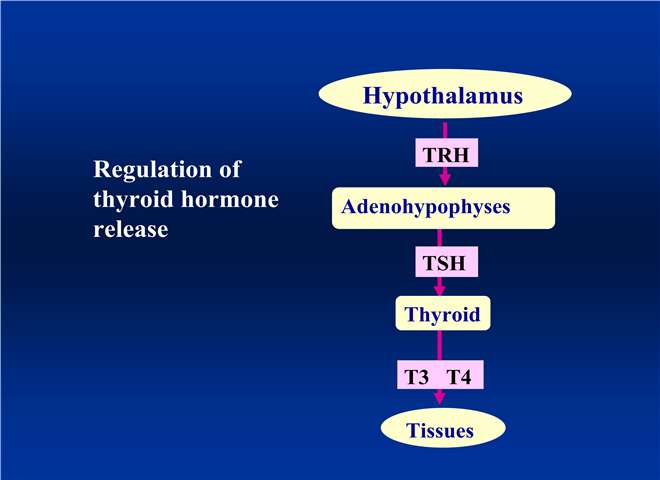 Regulation of thyroid hormone release

Hypothalamus

TRH

Adenohypophyses

TSH

Thyroid

T3 T4

Tissues